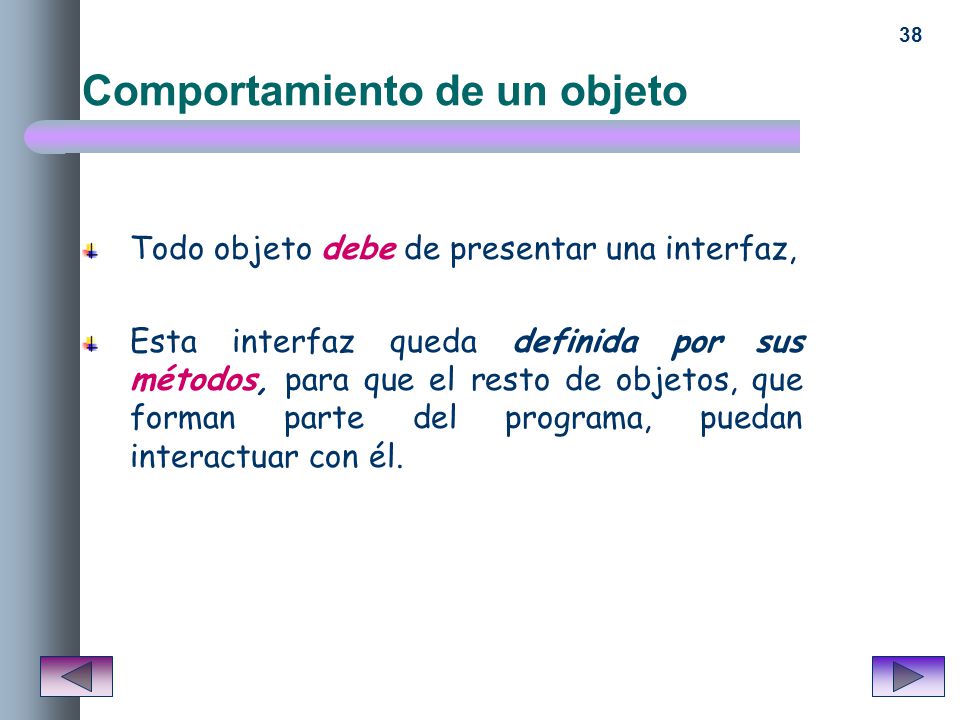 38

Comportamiento de un objeto

Todo objeto debe de presentar una interfaz,

Esta interfaz queda definida por sus métodos, para que el resto de objetos, que forman parte del programa, puedan interactuar con él.